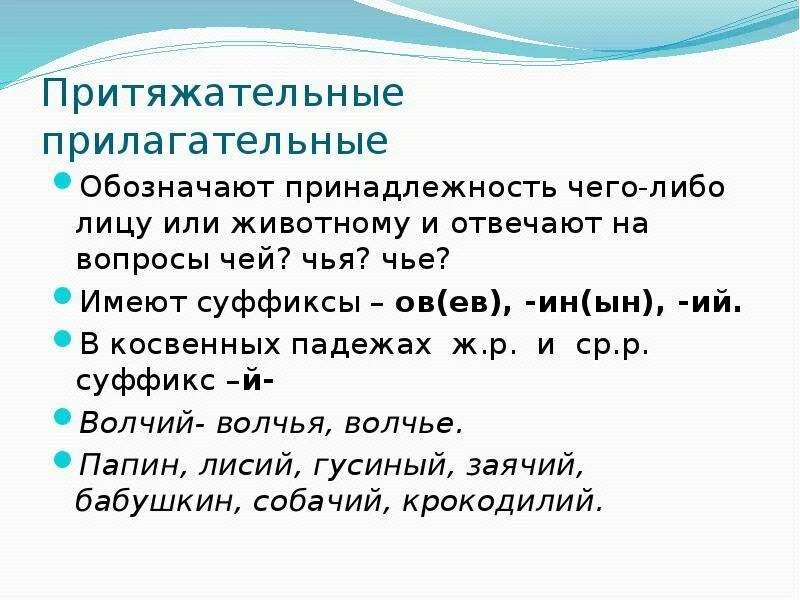 Притяжательные прилагательные

Обозначают принадлежность чего-либо лицу или животному и отвечают на вопросы чей? чья? чье?

Имеют суффиксы – ов(ев), -ин(ын), -ий.

В косвенных падежах ж.р. и ср.р. суффикс –й-

Волчий- волчья, волчье.

Папин, лисий, гусиный, заячий, бабушкин, собачий, крокодилий.